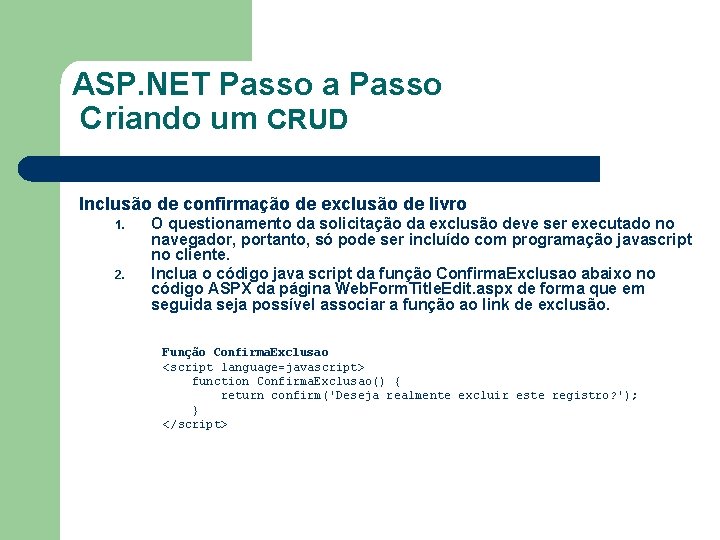 ASP.NET Passo a Passo
Criando um CRUD

Inclusão de confirmação de exclusão de livro

1. O questionamento da solicitação da exclusão deve ser executado no navegador, portanto, só pode ser incluído com programação javascript no cliente.
2. Inclua o código java script da função ConfirmaExclusao abaixo no código ASPX da página WebFormTitleEdit.aspx de forma que em seguida seja possível associar a função ao link de exclusão.

Função ConfirmaExclusao
<script language=javascript>
function ConfirmaExclusao() {
return confirm('Deseja realmente excluir este registro?');
}
</script>